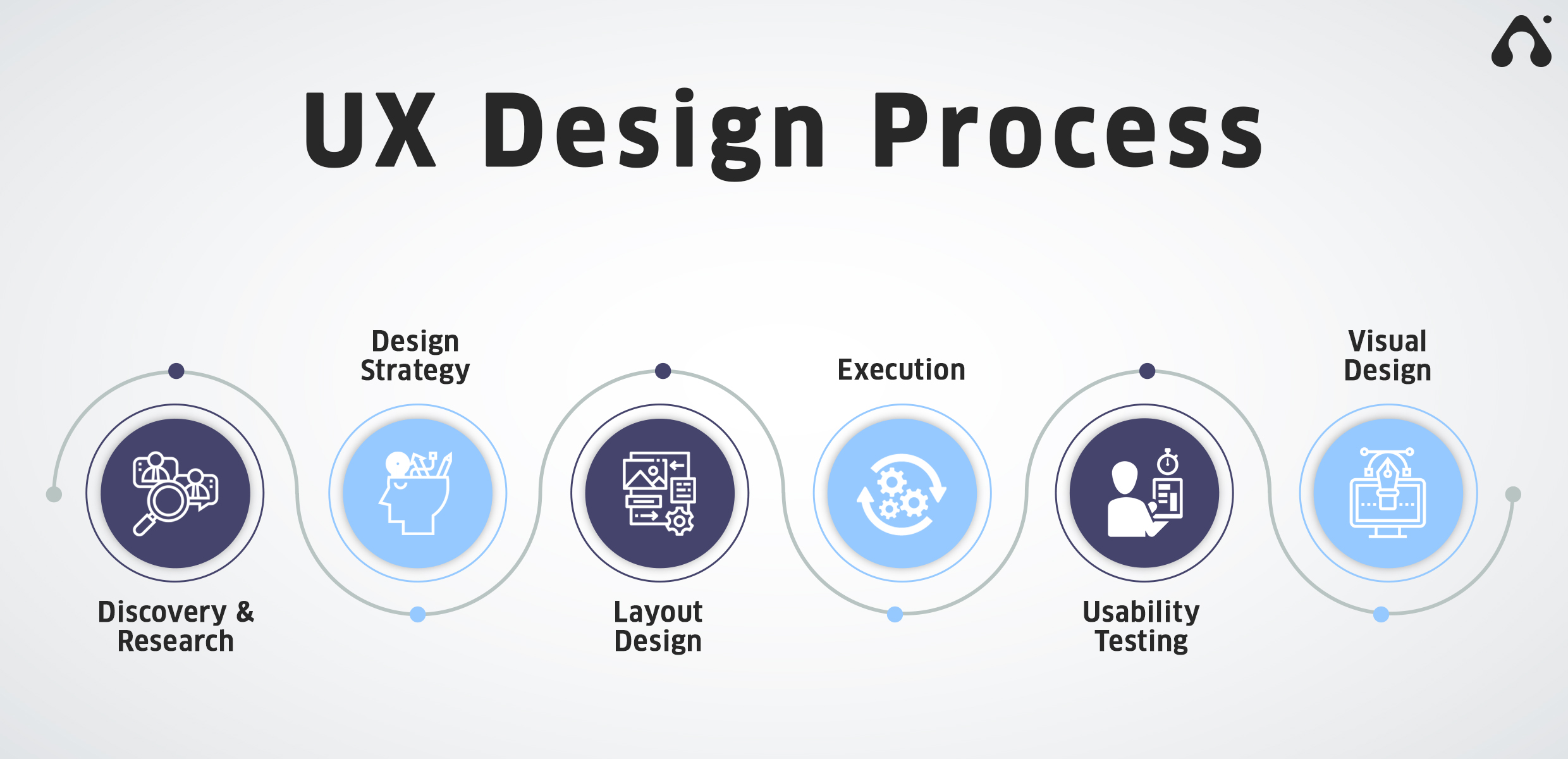 UX Design Process

Discovery & Research

Design Strategy

Layout Design

Execution

Usability Testing

Visual Design